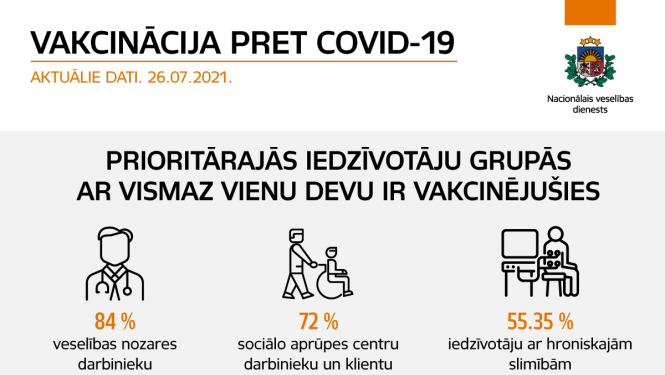 VAKCINĀCIJA PRET COVID-19

AKTUĀLIE DATI. 26.07.2021.

Nacionālais veselības dienests

PRIORITĀRAJĀS IEDZĪVOTĀJU GRUPĀS AR VISMAZ VIENU DEVU IR VAKCINĒJUŠIES

84 %
veselības nozares darbinieku

72 %
sociālo aprūpes centru darbinieku un klientu

55.35 %
iedzīvotāju ar hroniskajām slimībām